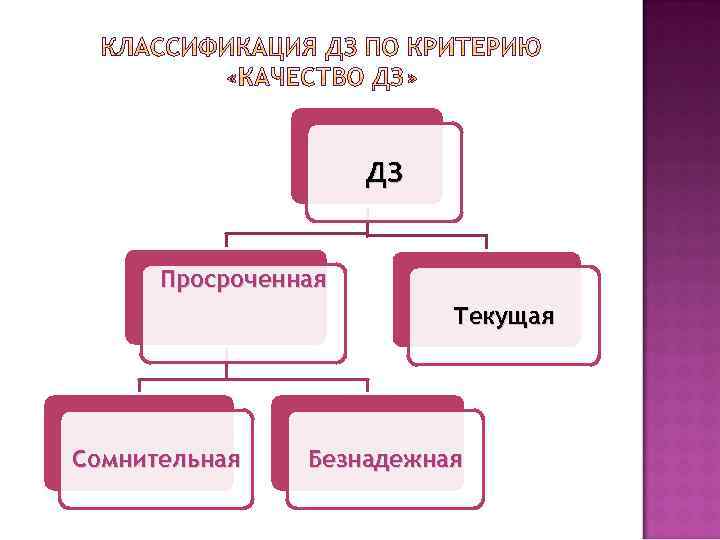 КЛАССИФИКАЦИЯ ДЗ ПО КРИТЕРИЮ «КАЧЕСТВО ДЗ»

ДЗ

Просроченная

Текущая

Сомнительная

Безнадежная